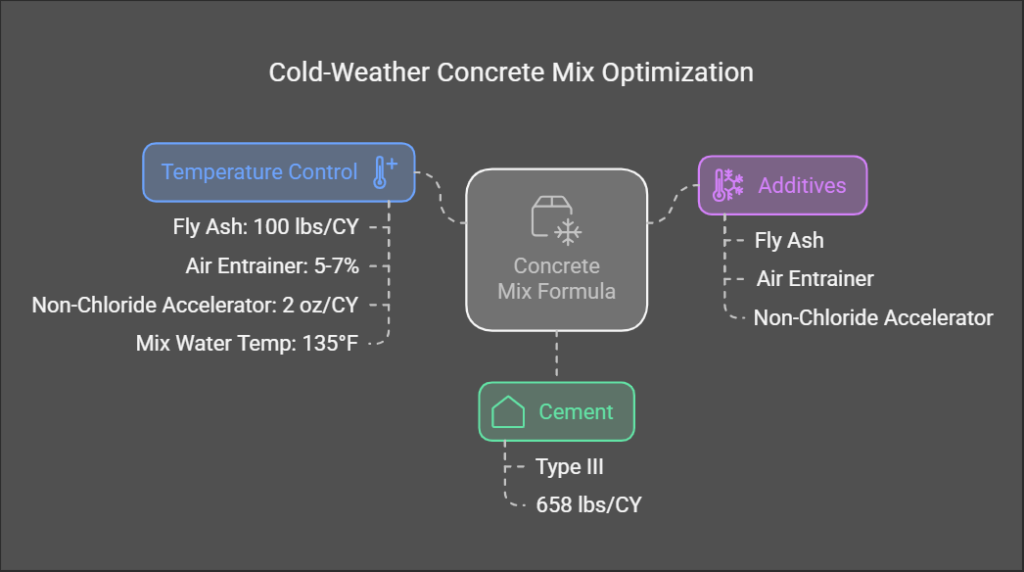 Cold-Weather Concrete Mix Optimization

Temperature Control

Fly Ash: 100 lbs/CY

Air Entrainer: 5-7%

Non-Chloride Accelerator: 2 oz/CY

Mix Water Temp: 135°F

Concrete Mix Formula

Additives

Fly Ash

Air Entrainer

Non-Chloride Accelerator

Cement

Type III

658 lbs/CY